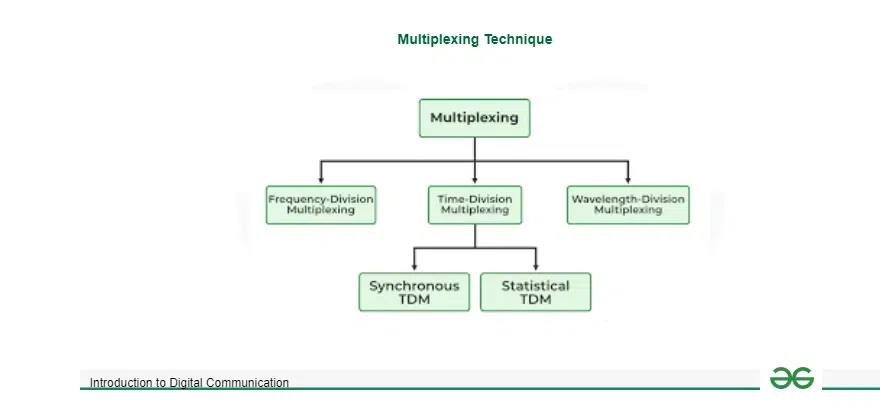 Multiplexing Technique

Multiplexing

Frequency-Division Multiplexing

Time-Division Multiplexing

Wavelength-Division Multiplexing

Synchronous TDM

Statistical TDM

Introduction to Digital Communication